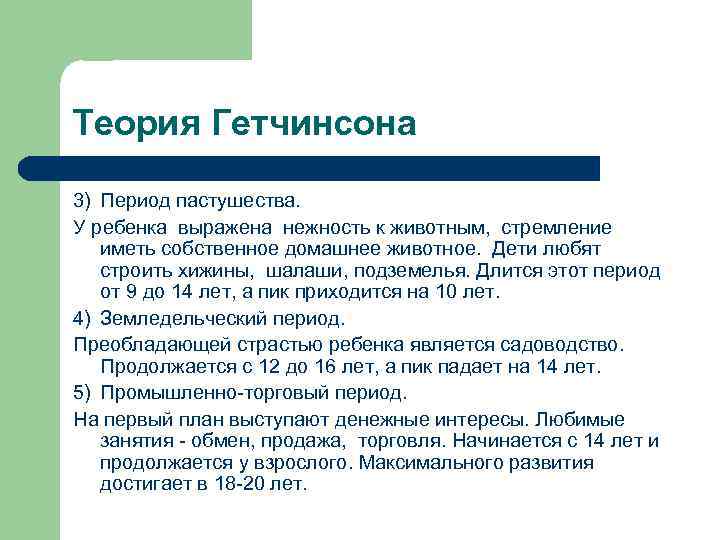 Теория Гетчинсона

3) Период пастушества.

У ребенка выражена нежность к животным, стремление иметь собственное домашнее животное. Дети любят строить хижины, шалаши, подземелья. Длится этот период от 9 до 14 лет, а пик приходится на 10 лет.

4) Земледельческий период.

Преобладающей страстью ребенка является садоводство. Продолжается с 12 до 16 лет, а пик падает на 14 лет.

5) Промышленно-торговый период.

На первый план выступают денежные интересы. Любимые занятия - обмен, продажа, торговля. Начинается с 14 лет и продолжается у взрослого. Максимального развития достигает в 18-20 лет.